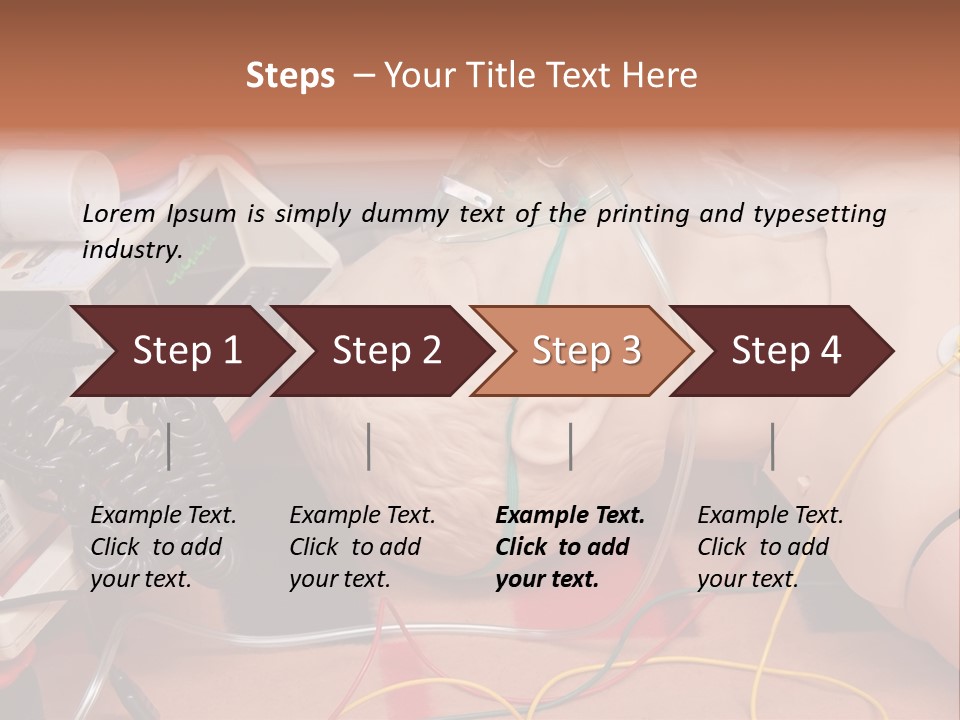 Steps – Your Title Text Here

Lorem Ipsum is simply dummy text of the printing and typesetting industry.

Step 1

Step 2

Step 3

Step 4

Example Text. Click to add your text.

Example Text. Click to add your text.

Example Text. Click to add your text.

Example Text. Click to add your text.